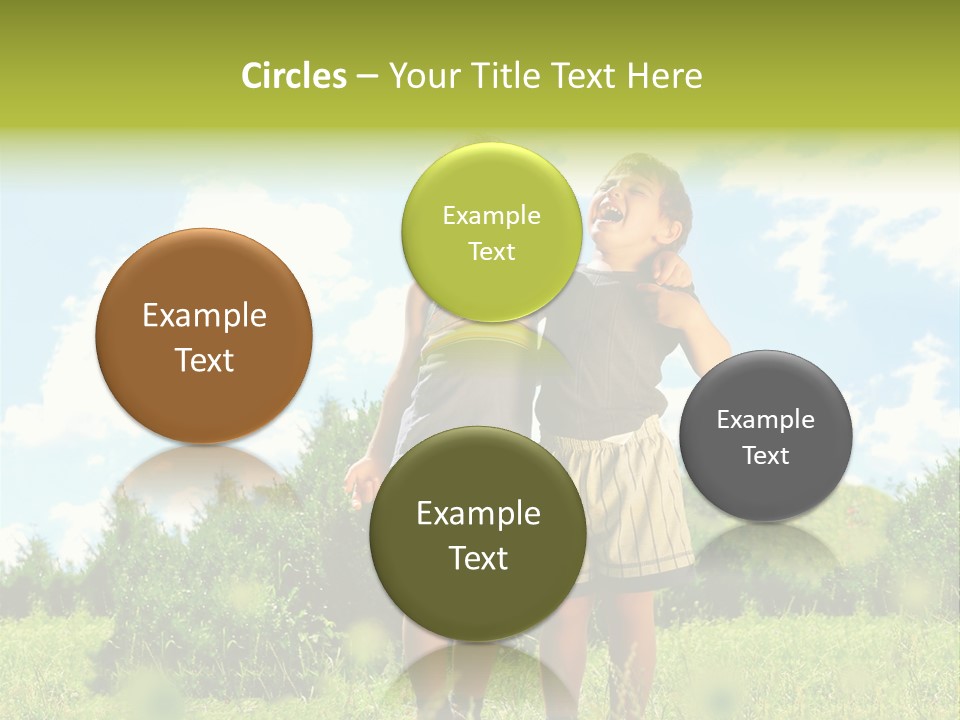 Circles – Your Title Text Here

Example Text

Example Text

Example Text

Example Text